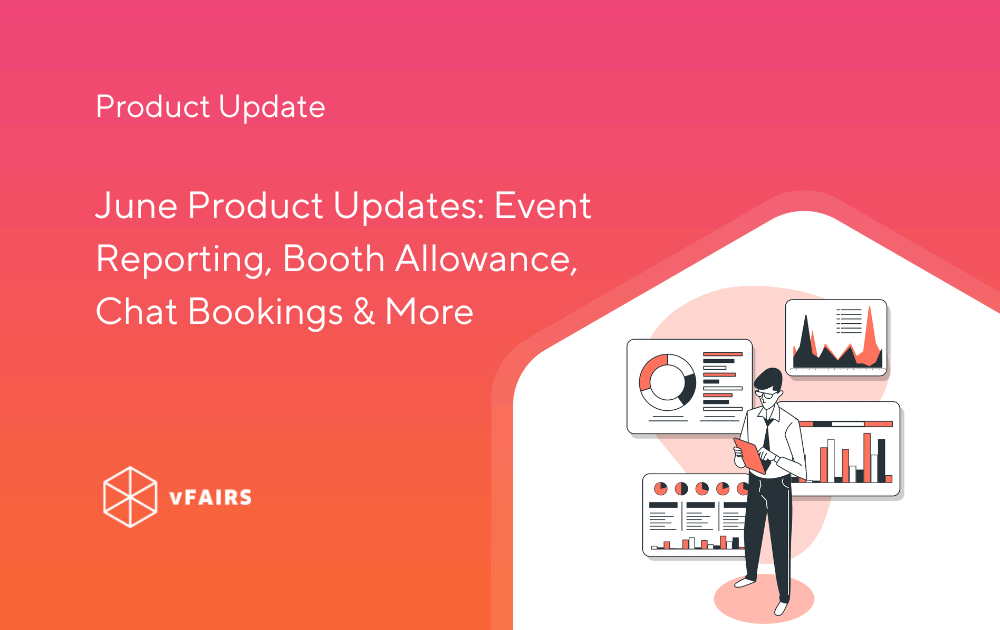 Product Update

June Product Updates: Event Reporting, Booth Allowance, Chat Bookings & More

vFAIRS